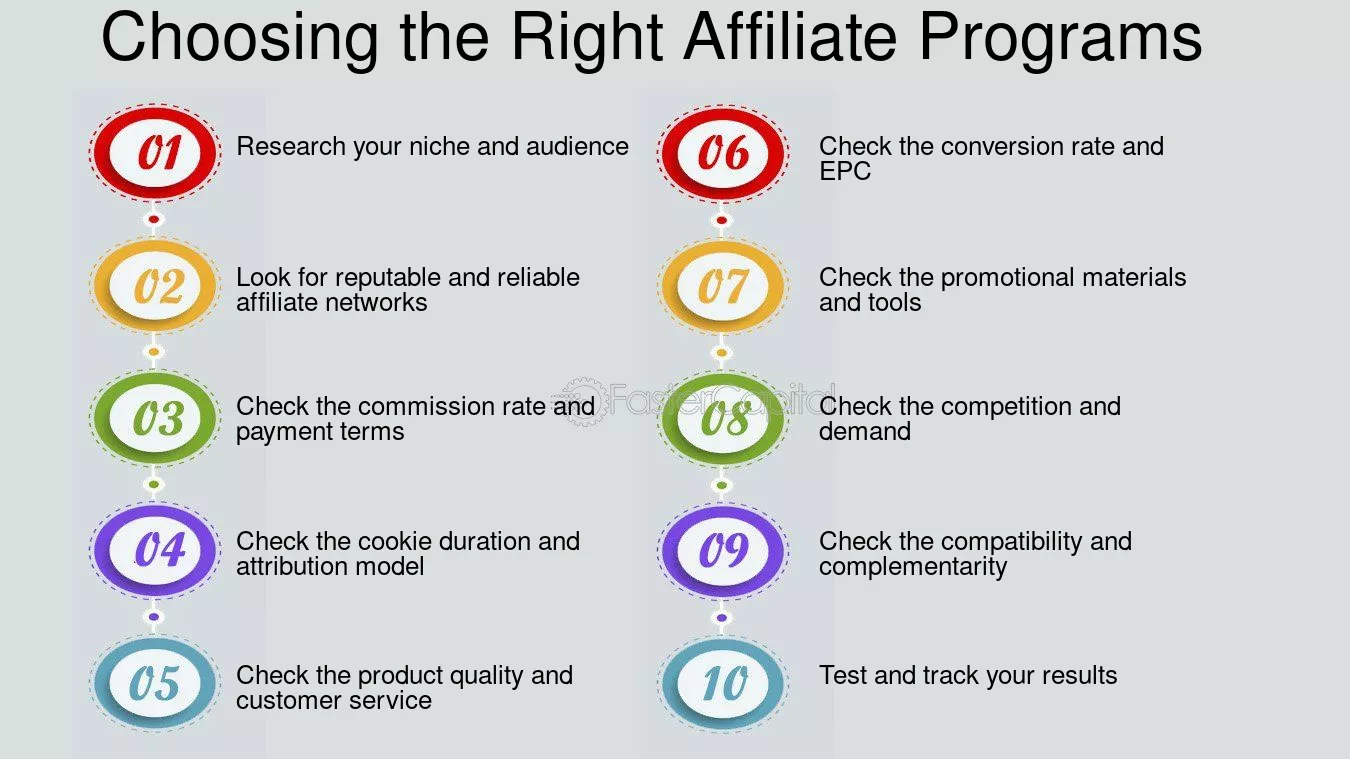 Choosing the Right Affiliate Programs

01
Research your niche and audience

02
Look for reputable and reliable affiliate networks

03
Check the commission rate and payment terms

04
Check the cookie duration and attribution model

05
Check the product quality and customer service

06
Check the conversion rate and EPC

07
Check the promotional materials and tools

08
Check the competition and demand

09
Check the compatibility and complementarity

10
Test and track your results

FasterCapital